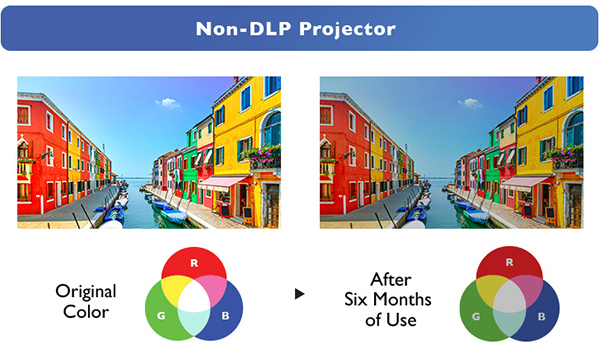 Non-DLP Projector

Original Color

R
G
B

After Six Months of Use

R
G
B